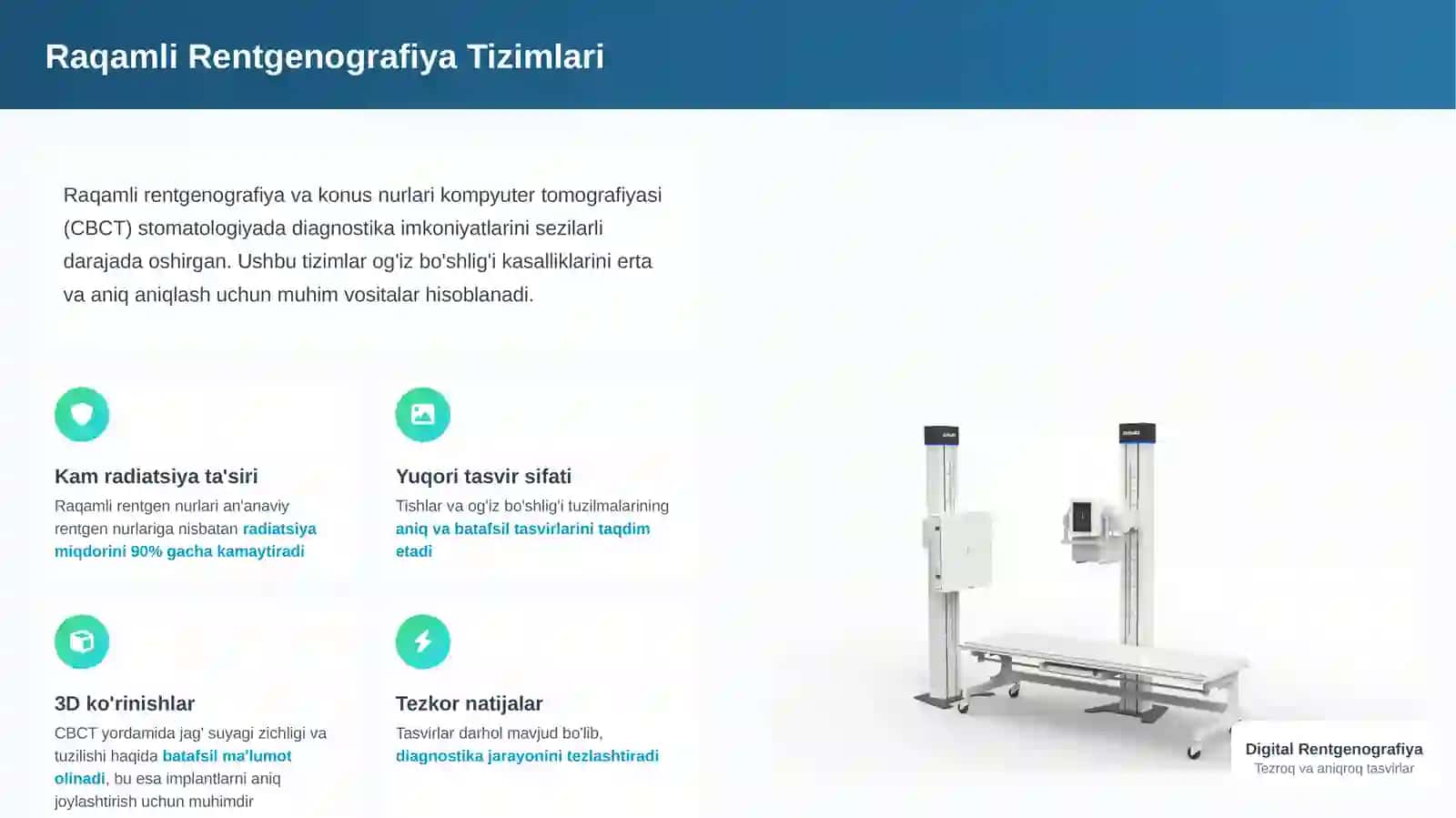 Raqamli Rentgenografiya Tizimlari

Raqamli rentgenografiya va konus nurlari kompyuter tomografiyasi (CBCT) stomatologiyada diagnostika imkoniyatlarini sezilarli darajada oshirgan. Ushbu tizimlar og'iz bo'shlig'i kasalliklarini erta va aniq aniqlash uchun muhim vositalar hisoblanadi.

Kam radiatsiya ta'siri
Raqamli rentgen nurlari an'anaviy rentgen nurlariga nisbatan radiatsiya miqdorini 90% gacha kamaytiradi

Yuqori tasvir sifati
Tishlar va og'iz bo'shlig'i tuzilmalarining aniq va batafsil tasvirlarini taqdim etadi

3D ko'rinishlar
CBCT yordamida jag' suyagi zichligi va tuzilishi haqida batafsil ma'lumot olinadi, bu esa implantlarni aniq joylashtirish uchun muhimdir

Tezkor natijalar
Tasvirlar darhol mavjud bo'lib, diagnostika jarayonini tezlashtiradi

Digital Rentgenografiya
Tezroq va aniqroq tasvirlar